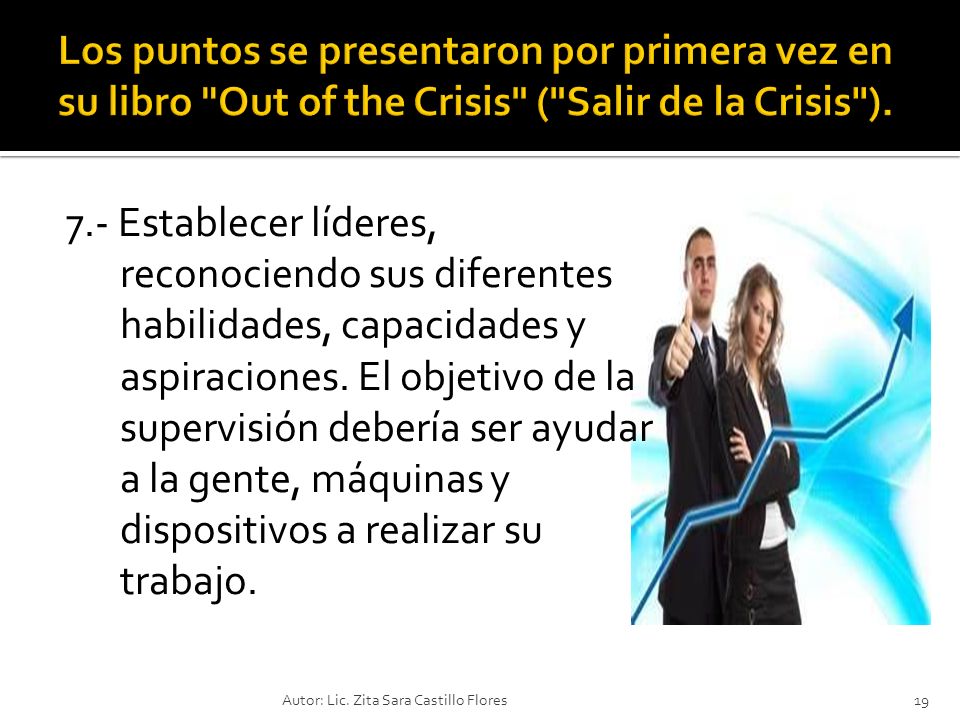 Los puntos se presentaron por primera vez en su libro "Out of the Crisis" ("Salir de la Crisis").

7.- Establecer líderes, reconociendo sus diferentes habilidades, capacidades y aspiraciones. El objetivo de la supervisión debería ser ayudar a la gente, máquinas y dispositivos a realizar su trabajo.

Autor: Lic. Zita Sara Castillo Flores

19